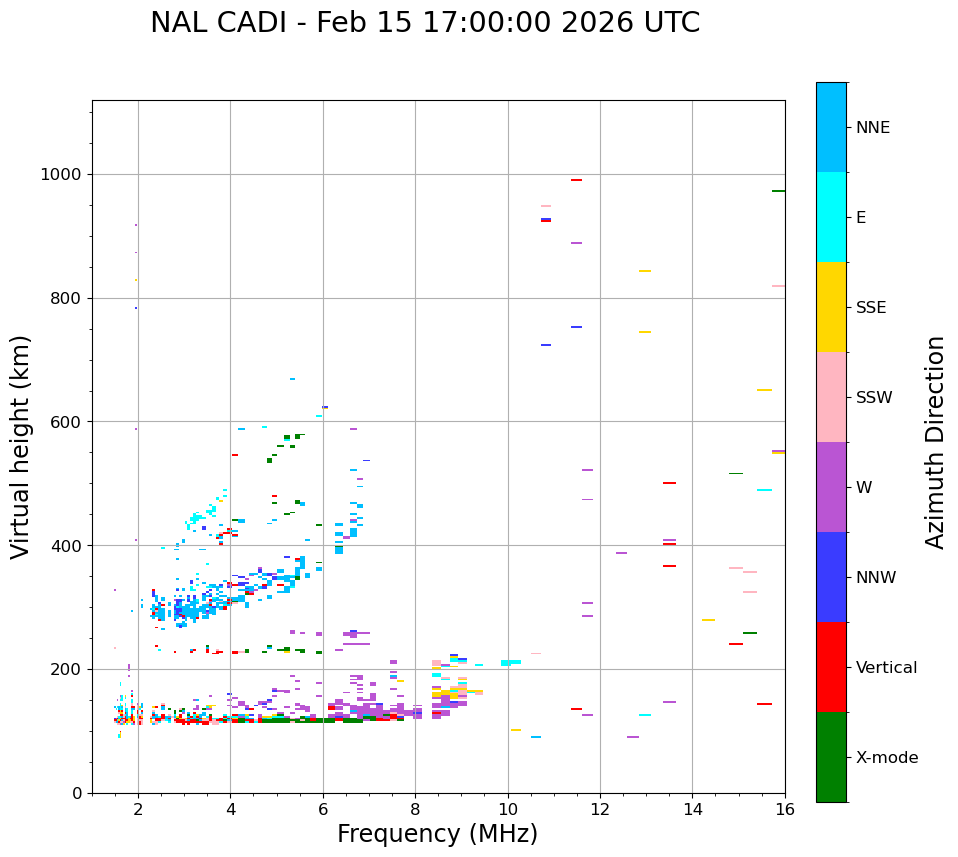 NAL CADI - Feb 15 17:00:00 2026 UTC

Virtual height (km)

1000
800
600
400
200
0

2
4
6
8
10
12
14
16

Frequency (MHz)

NNE
E
SSE
SSW
W
NNW
Vertical
X-mode

Azimuth Direction